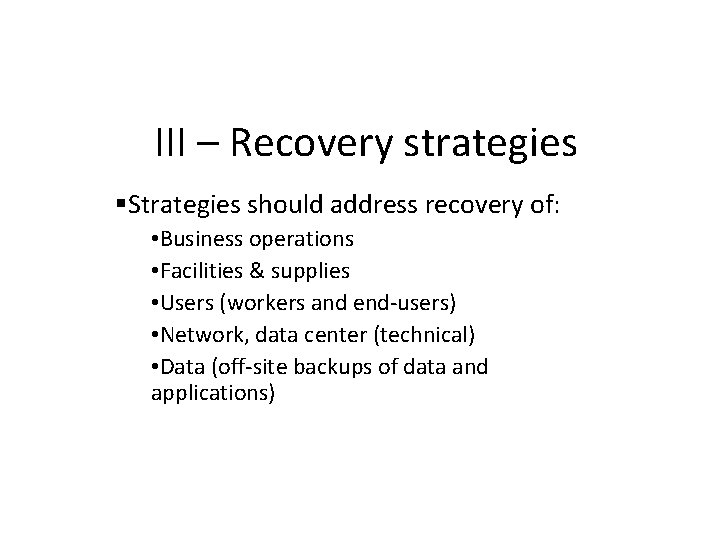 III – Recovery strategies

▪Strategies should address recovery of:

•Business operations

•Facilities & supplies

•Users (workers and end-users)

•Network, data center (technical)

•Data (off-site backups of data and applications)